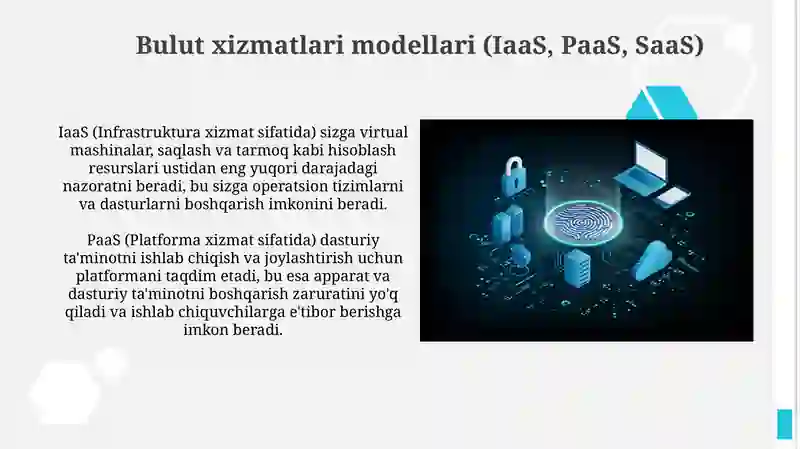 Bulut xizmatlari modellari (IaaS, PaaS, SaaS)

IaaS (Infrastruktura xizmat sifatida) sizga virtual mashinalar, saqlash va tarmoq kabi hisoblash resurslari ustidan eng yuqori darajadagi nazoratni beradi, bu sizga operatsion tizimlarni va dasturlarni boshqarish imkonini beradi.

PaaS (Platforma xizmat sifatida) dasturiy ta'minotni ishlab chiqish va joylashtirish uchun platformani taqdim etadi, bu esa apparat va dasturiy ta'minotni boshqarish zaruratini yo'q qiladi va ishlab chiquvchilarga e'tibor berishga imkon beradi.